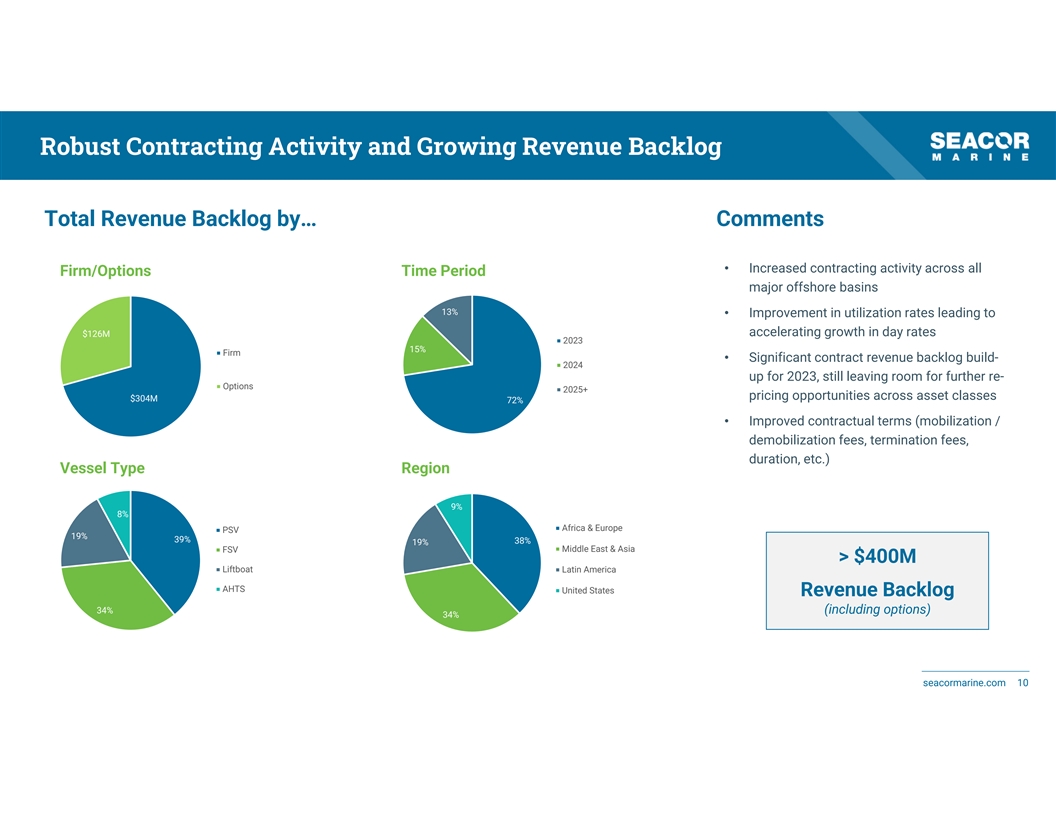 Robust Contracting Activity and Growing Revenue Backlog

SEACOR MARINE

Total Revenue Backlog by…

Firm/Options

$126M

$304M

Firm

Options

Time Period

13%

15%

72%

2023

2024

2025+

Vessel Type

8%

19%

39%

34%

PSV

FSV

Liftboat

AHTS

Region

9%

19%

38%

34%

Africa & Europe

Middle East & Asia

Latin America

United States

Comments

• Increased contracting activity across all major offshore basins

• Improvement in utilization rates leading to accelerating growth in day rates

• Significant contract revenue backlog build-up for 2023, still leaving room for further re-pricing opportunities across asset classes

• Improved contractual terms (mobilization / demobilization fees, termination fees, duration, etc.)

> $400M

Revenue Backlog

(including options)

seacormarine.com 10